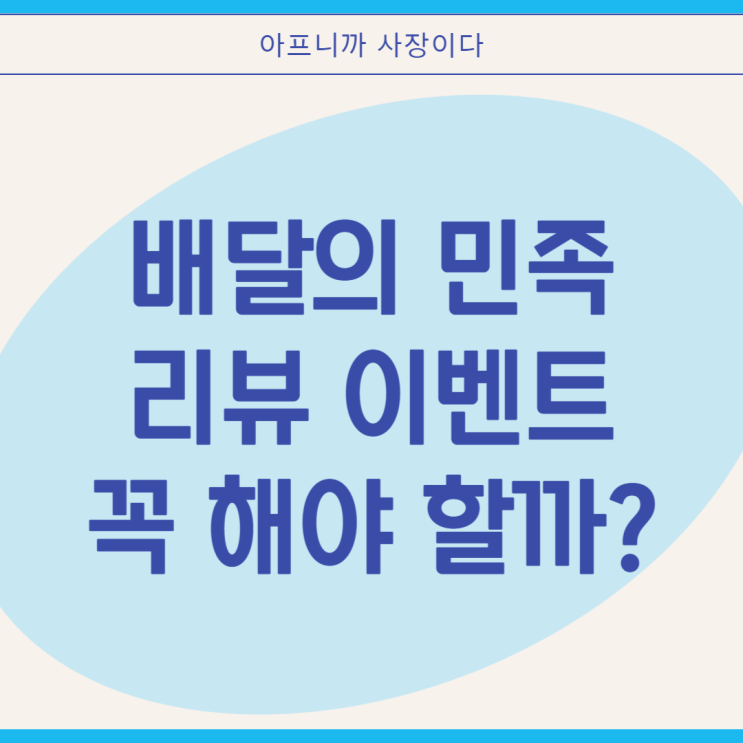 아프니까 사장이다

배달의 민족
리뷰 이벤트
꼭 해야 할까?